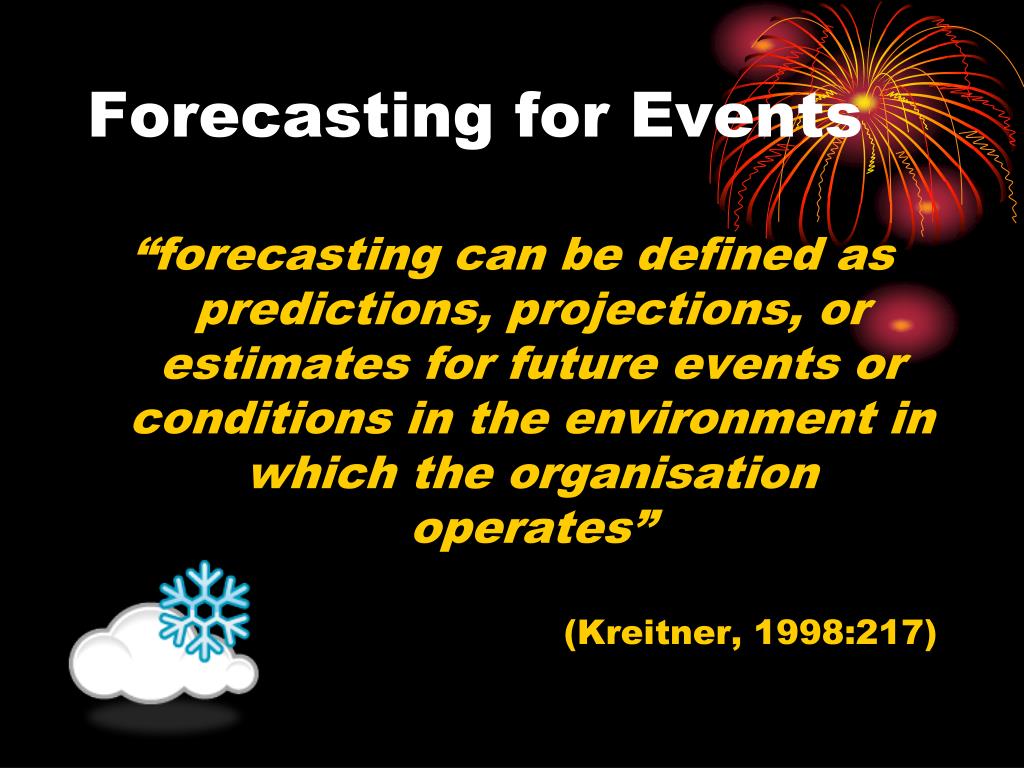 Forecasting for Events

“forecasting can be defined as predictions, projections, or estimates for future events or conditions in the environment in which the organisation operates”

(Kreitner, 1998:217)